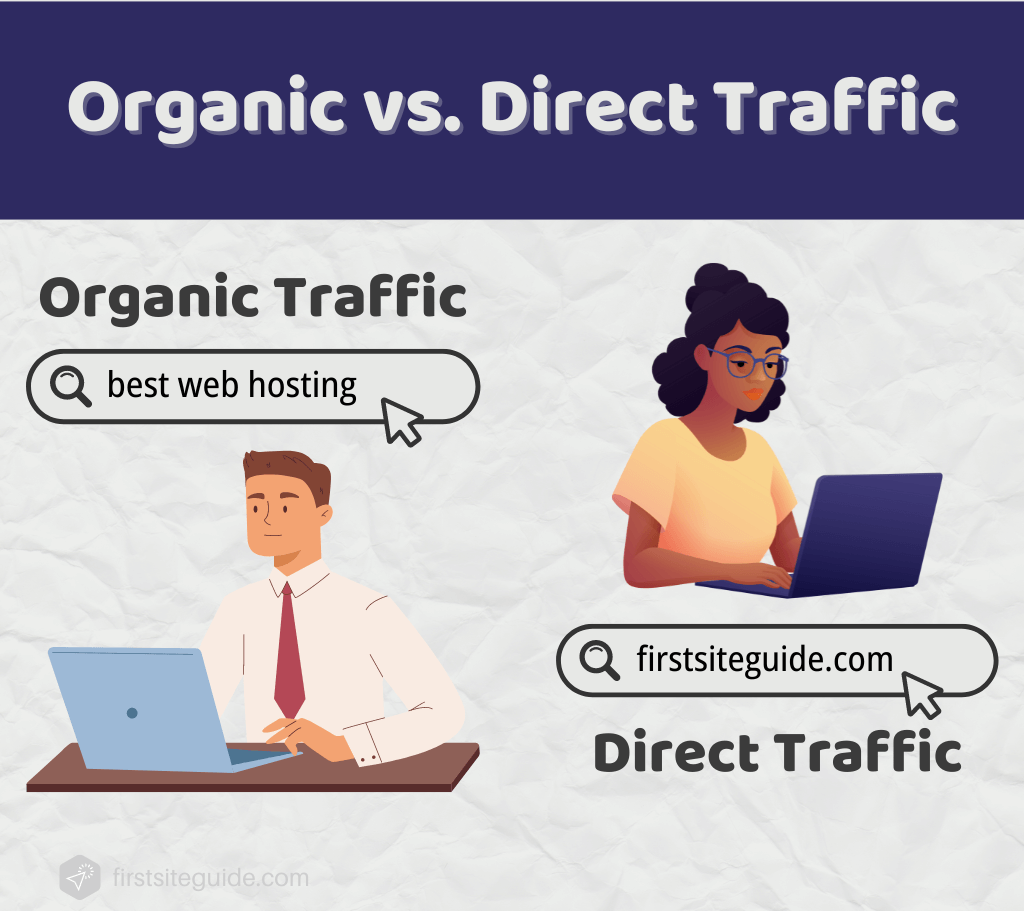 Organic vs. Direct Traffic

Organic Traffic

best web hosting

firstsiteguide.com

Direct Traffic

firstsiteguide.com